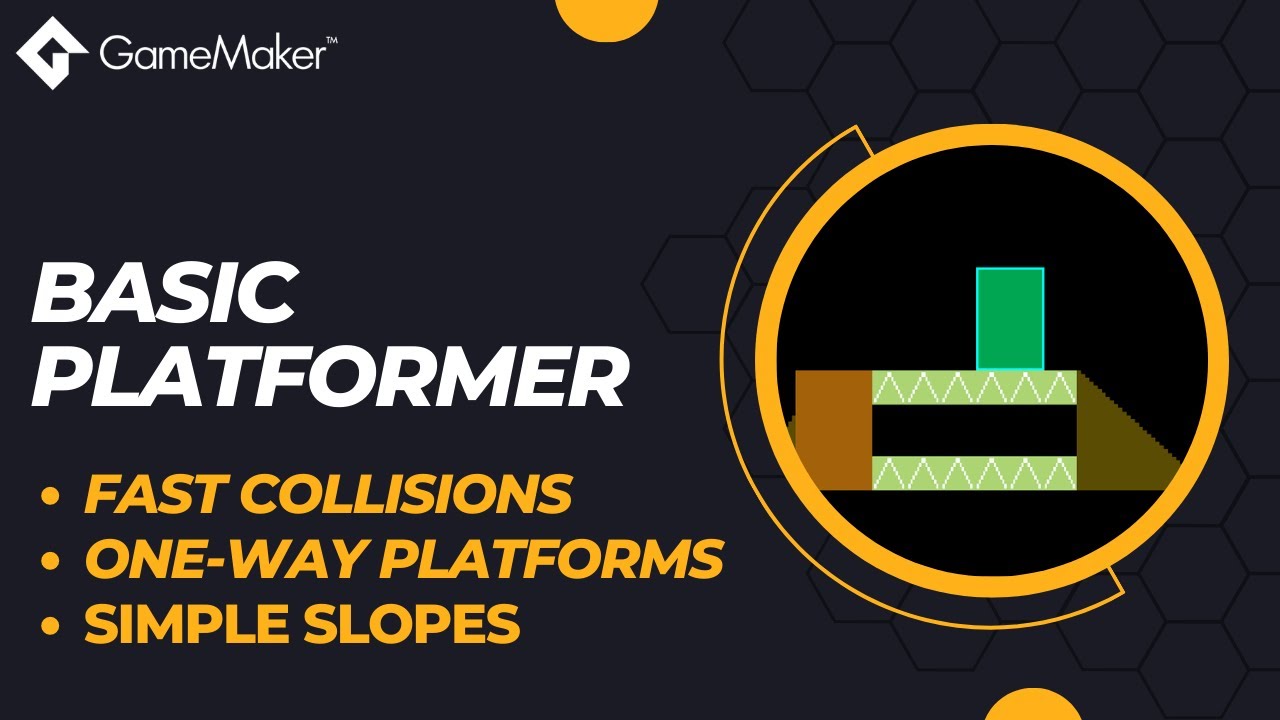 GameMaker™

BASIC PLATFORMER

• FAST COLLISIONS
• ONE-WAY PLATFORMS
• SIMPLE SLOPES